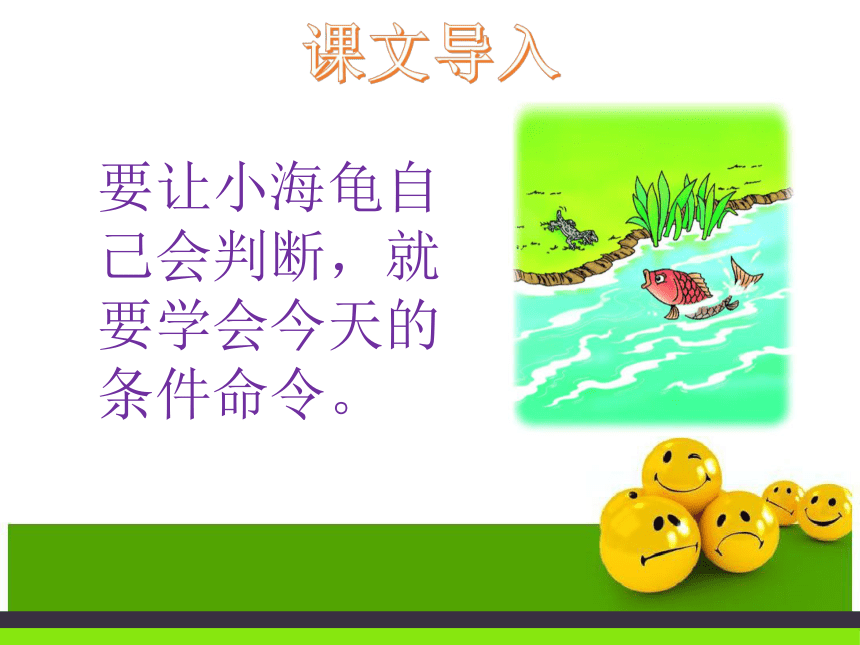 课文导入

要让小海龟自己会判断，就要学会今天的条件命令。